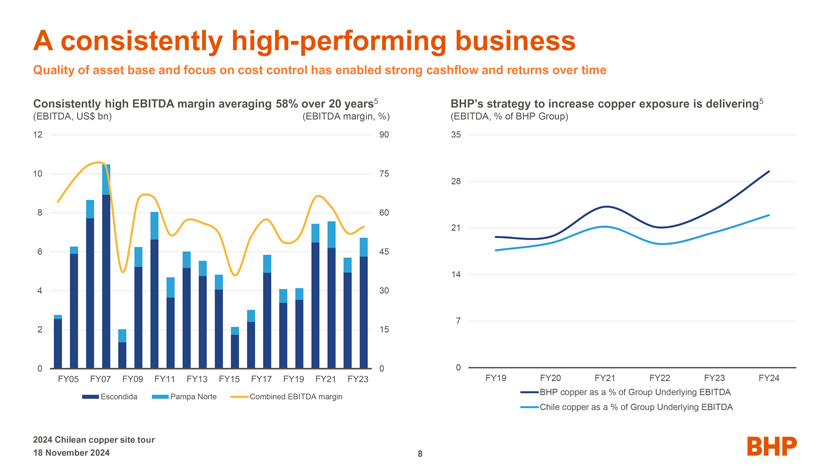 A consistently high-performing business

Quality of asset base and focus on cost control has enabled strong cashflow and returns over time

Consistently high EBITDA margin averaging 58% over 20 years$^5$
(EBITDA, US$ bn) (EBITDA margin, %)

12 10 8 6 4 2 0
90 75 60 45 30 15 0

FY05 FY07 FY09 FY11 FY13 FY15 FY17 FY19 FY21 FY23

Escondida Pampa Norte Combined EBITDA margin

BHP's strategy to increase copper exposure is delivering$^5$
(EBITDA, % of BHP Group)

35 28 21 14 7 0

FY19 FY20 FY21 FY22 FY23 FY24

BHP copper as a % of Group Underlying EBITDA
Chile copper as a % of Group Underlying EBITDA

2024 Chilean copper site tour
18 November 2024

8

BHP